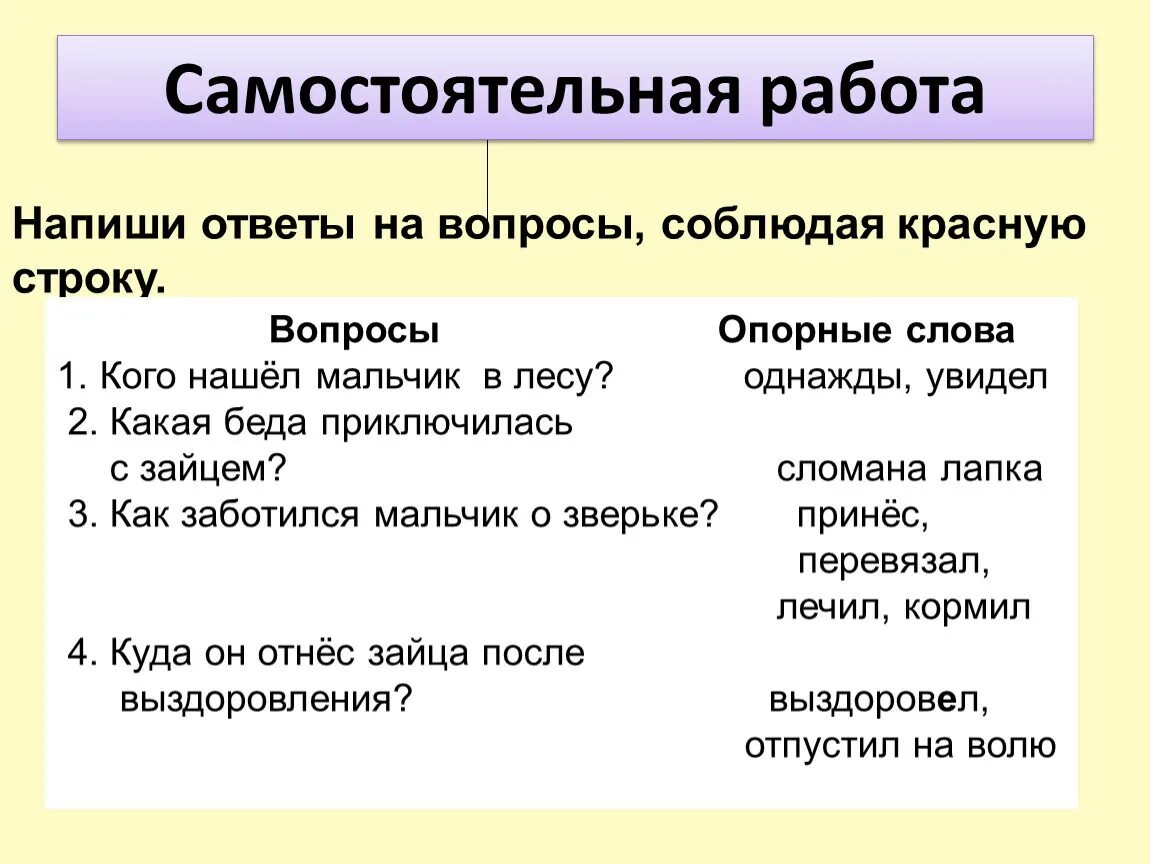 Самостоятельная работа

Напиши ответы на вопросы, соблюдая красную строку.

| Вопросы | Опорные слова |
|---|---|
| 1. Кого нашёл мальчик в лесу? | однажды, увидел |
| 2. Какая беда приключилась с зайцем? | сломана лапка |
| 3. Как заботился мальчик о зверьке? | принёс, перевязал, лечил, кормил |
| 4. Куда он отнёс зайца после выздоровления? | выздоровел, отпустил на волю |